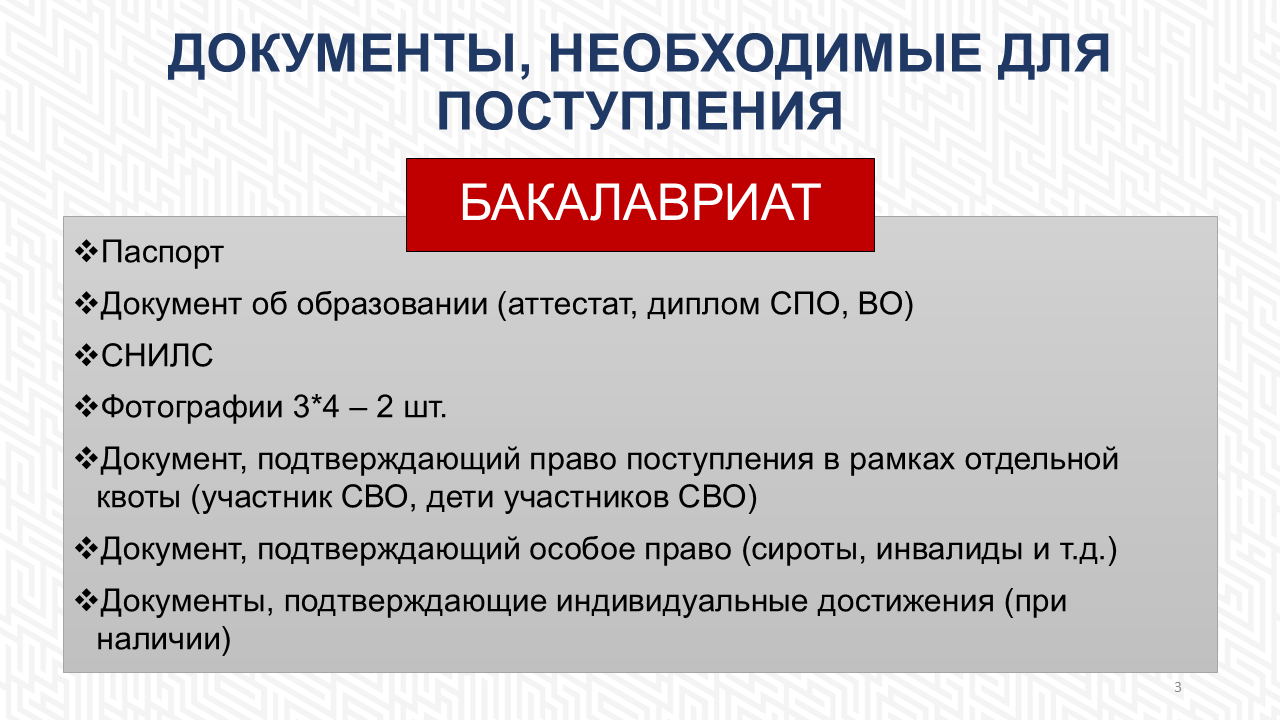 ДОКУМЕНТЫ, НЕОБХОДИМЫЕ ДЛЯ ПОСТУПЛЕНИЯ

БАКАЛАВРИАТ

❖Паспорт

❖Документ об образовании (аттестат, диплом СПО, ВО)

❖СНИЛС

❖Фотографии 3*4 – 2 шт.

❖Документ, подтверждающий право поступления в рамках отдельной квоты (участник СВО, дети участников СВО)

❖Документ, подтверждающий особое право (сироты, инвалиды и т.д.)

❖Документы, подтверждающие индивидуальные достижения (при наличии)

3